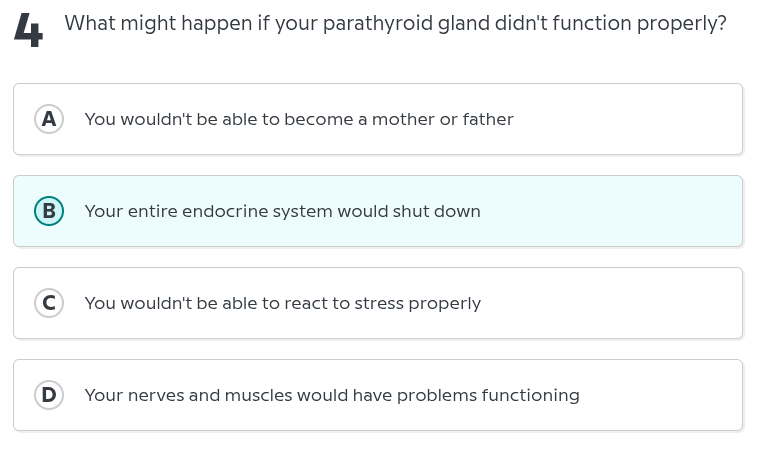 4 What might happen if your parathyroid gland didn't function properly?

A You wouldn't be able to become a mother or father

B Your entire endocrine system would shut down

C You wouldn't be able to react to stress properly

D Your nerves and muscles would have problems functioning